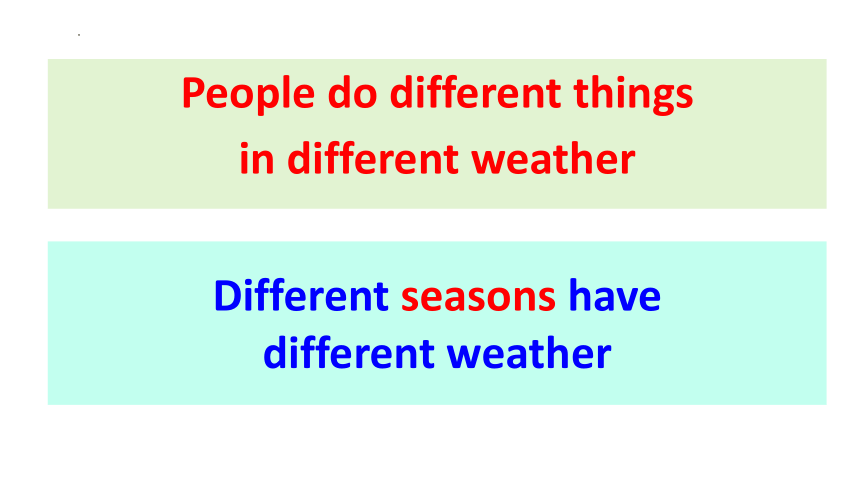 People do different things in different weather

Different seasons have different weather